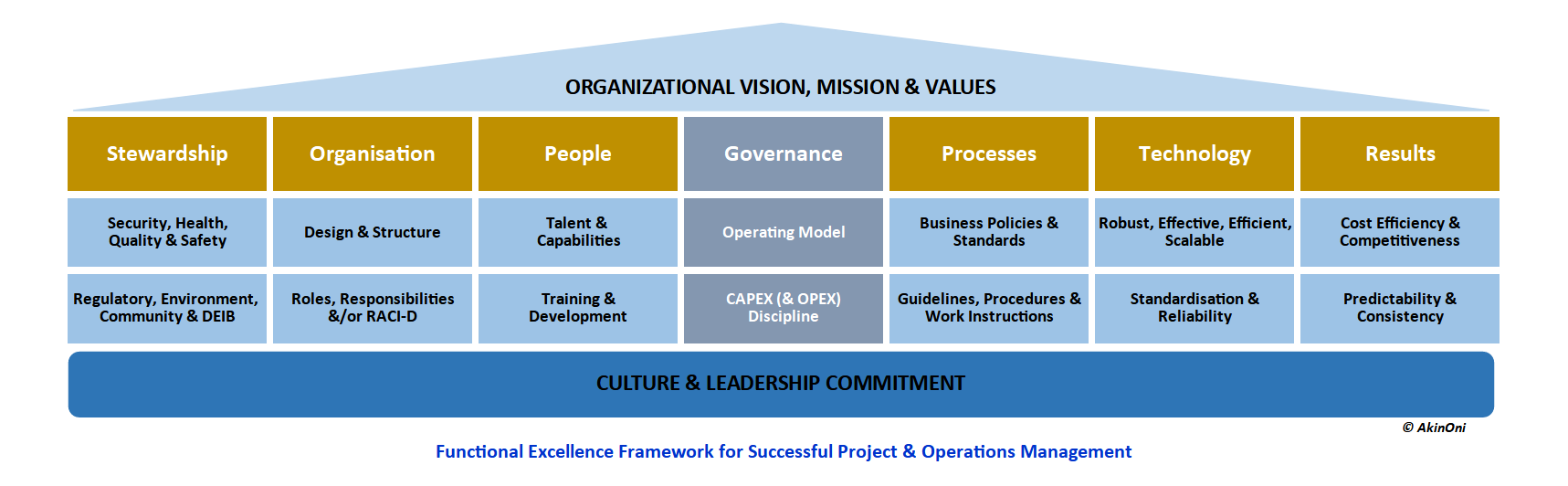 ORGANIZATIONAL VISION, MISSION & VALUES

| Stewardship | Organisation | People | Governance | Processes | Technology | Results |
|---|---|---|---|---|---|---|
| Security, Health, Quality & Safety | Design & Structure | Talent & Capabilities | Operating Model | Business Policies & Standards | Robust, Effective, Efficient, Scalable | Cost Efficiency & Competitiveness |
| Regulatory, Environment, Community & DEIB | Roles, Responsibilities &/or RACI-D | Training & Development | CAPEX (& OPEX) Discipline | Guidelines, Procedures & Work Instructions | Standardisation & Reliability | Predictability & Consistency |

CULTURE & LEADERSHIP COMMITMENT

© AkinOni

Functional Excellence Framework for Successful Project & Operations Management